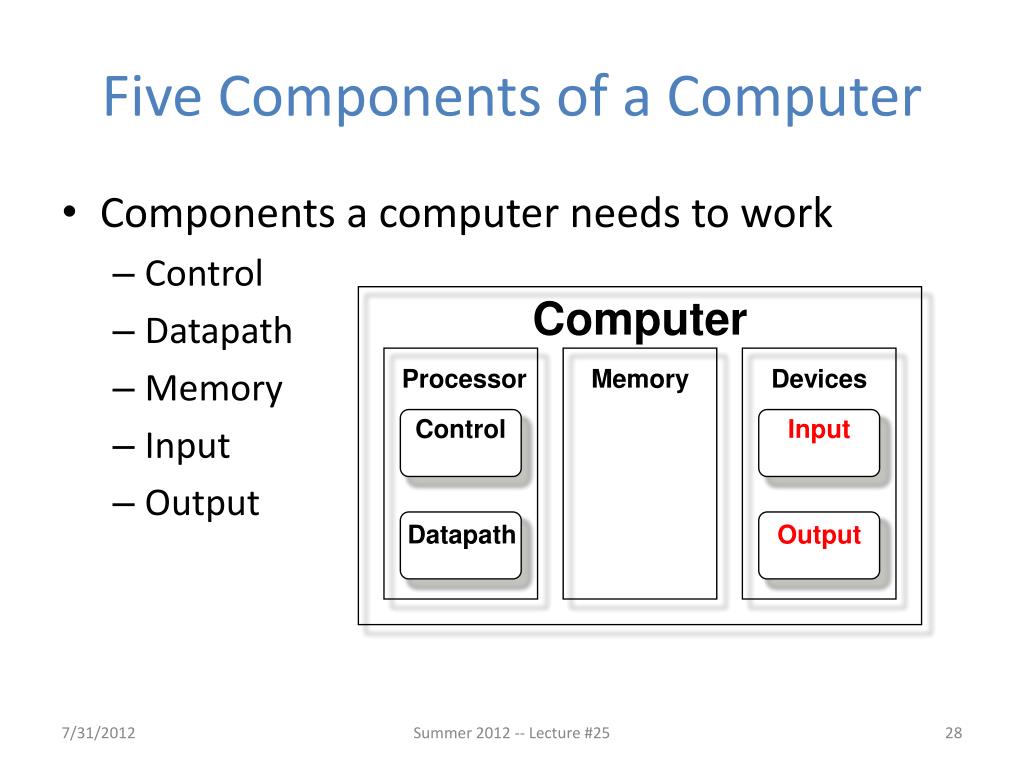 Five Components of a Computer

• Components a computer needs to work
– Control
– Datapath
– Memory
– Input
– Output

Computer
Processor
Control
Datapath
Memory
Devices
Input
Output

7/31/2012
Summer 2012 -- Lecture #25
28